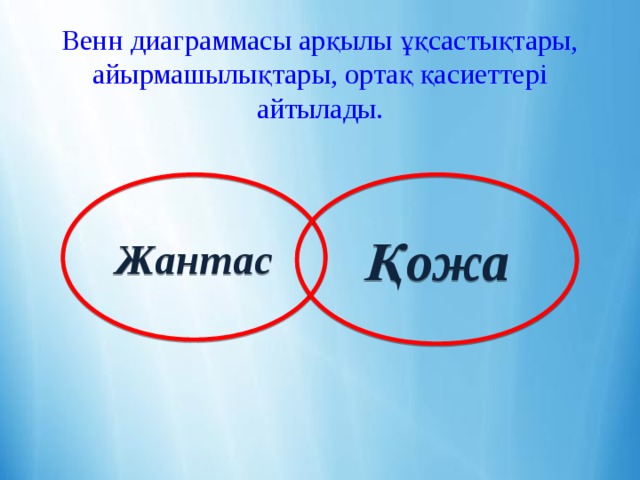 Венн диаграммасы арқылы ұқсастықтары, айырмашылықтары, ортақ қасиеттері айтылады.

Жантас

Қожа